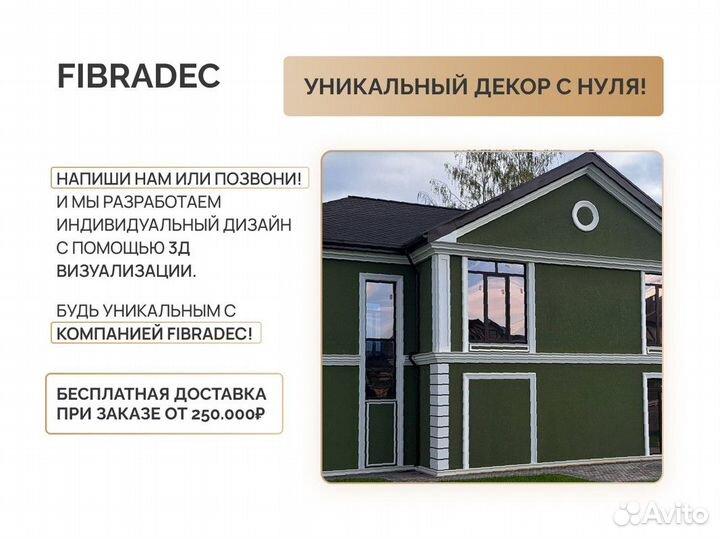 FIBRADEC

УНИКАЛЬНЫЙ ДЕКОР С НУЛЯ!

НАПИШИ НАМ ИЛИ ПОЗВОНИ! И МЫ РАЗРАБОТАЕМ ИНДИВИДУАЛЬНЫЙ ДИЗАЙН С ПОМОЩЬЮ 3Д ВИЗУАЛИЗАЦИИ.

БУДЬ УНИКАЛЬНЫМ С КОМПАНИЕЙ FIBRADEC!

БЕСПЛАТНАЯ ДОСТАВКА ПРИ ЗАКАЗЕ ОТ 250.000₽

Avito